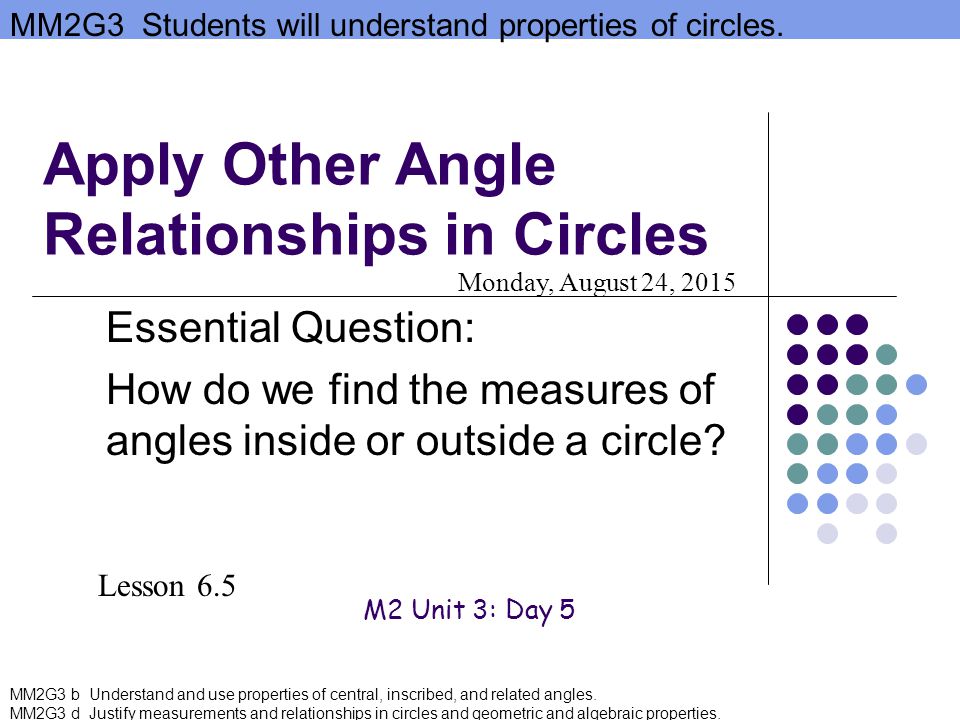 MM2G3 Students will understand properties of circles.

Apply Other Angle Relationships in Circles

Monday, August 24, 2015

Essential Question:

How do we find the measures of angles inside or outside a circle?

Lesson 6.5

M2 Unit 3: Day 5

MM2G3 b Understand and use properties of central, inscribed, and related angles.
MM2G3 d Justify measurements and relationships in circles and geometric and algebraic properties.